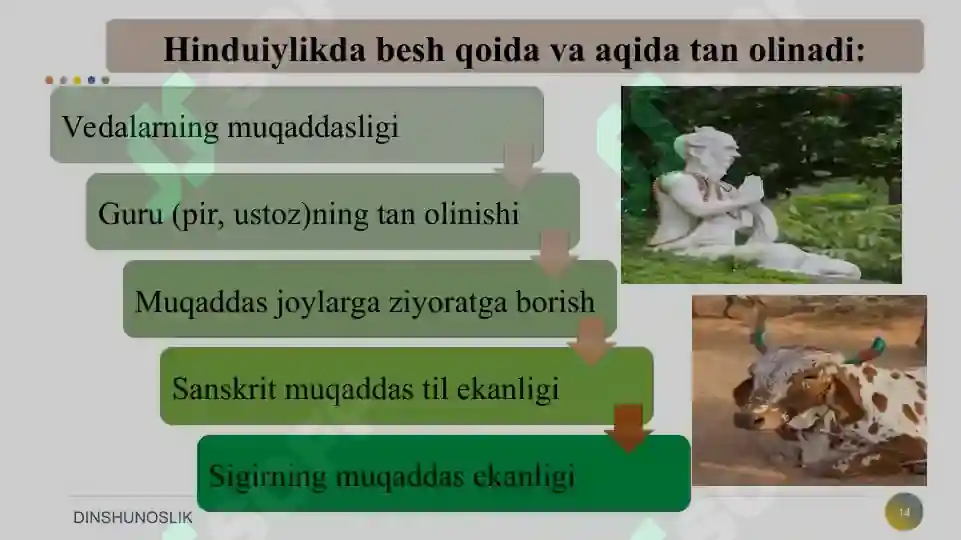 Hinduiylikda besh qoida va aqida tan olinadi:

Vedalarning muqaddasligi

Guru (pir, ustoz)ning tan olinishi

Muqaddas joylarga ziyoratga borish

Sanskrit muqaddas til ekanligi

Sigirning muqaddas ekanligi

DINSHUNOSLIK

14